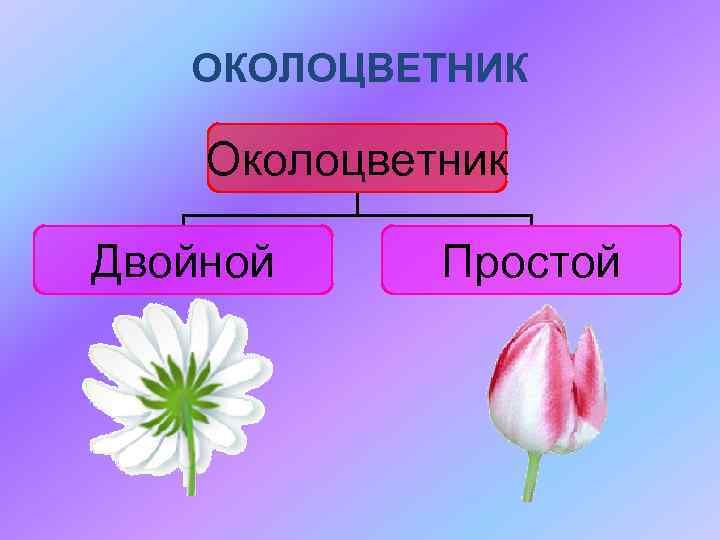 ОКОЛОЦВЕТНИК

Околоцветник

Двойной

Простой